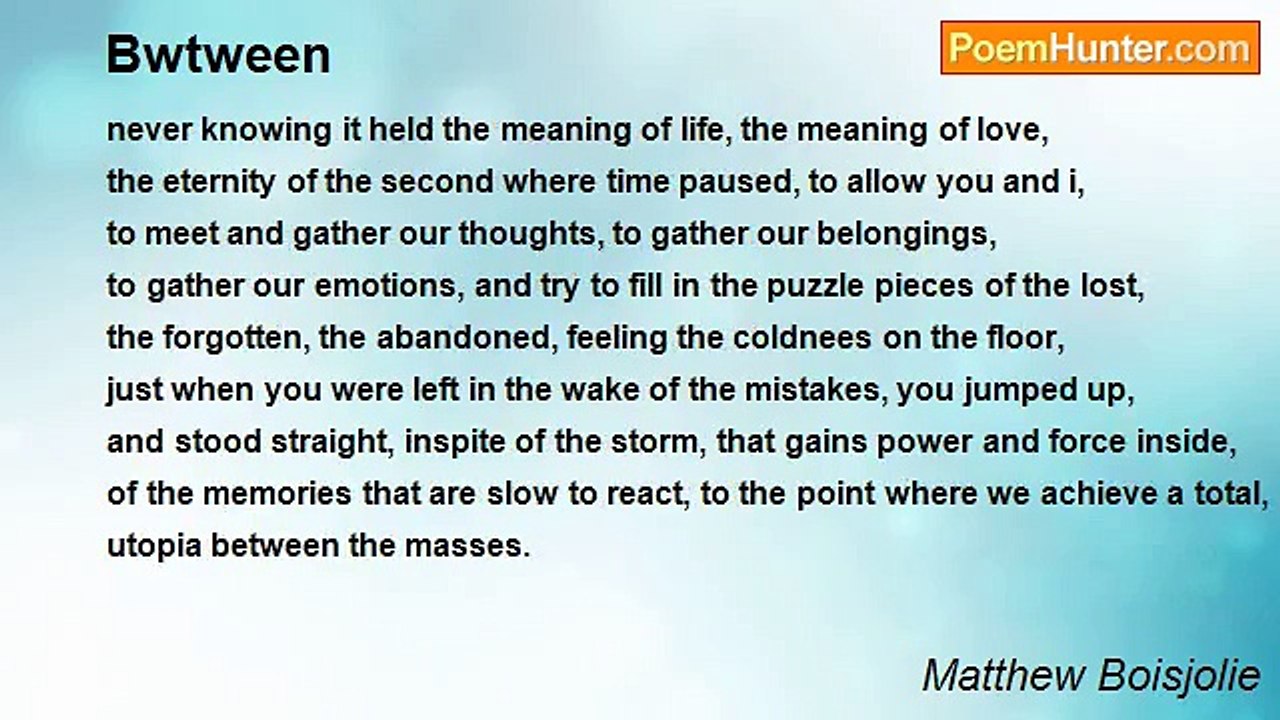 Bwtween

PoemHunter.com

never knowing it held the meaning of life, the meaning of love,
the eternity of the second where time paused, to allow you and i,
to meet and gather our thoughts, to gather our belongings,
to gather our emotions, and try to fill in the puzzle pieces of the lost,
the forgotten, the abandoned, feeling the coldnees on the floor,
just when you were left in the wake of the mistakes, you jumped up,
and stood straight, inspite of the storm, that gains power and force inside,
of the memories that are slow to react, to the point where we achieve a total,
utopia between the masses.

Matthew Boisjolie